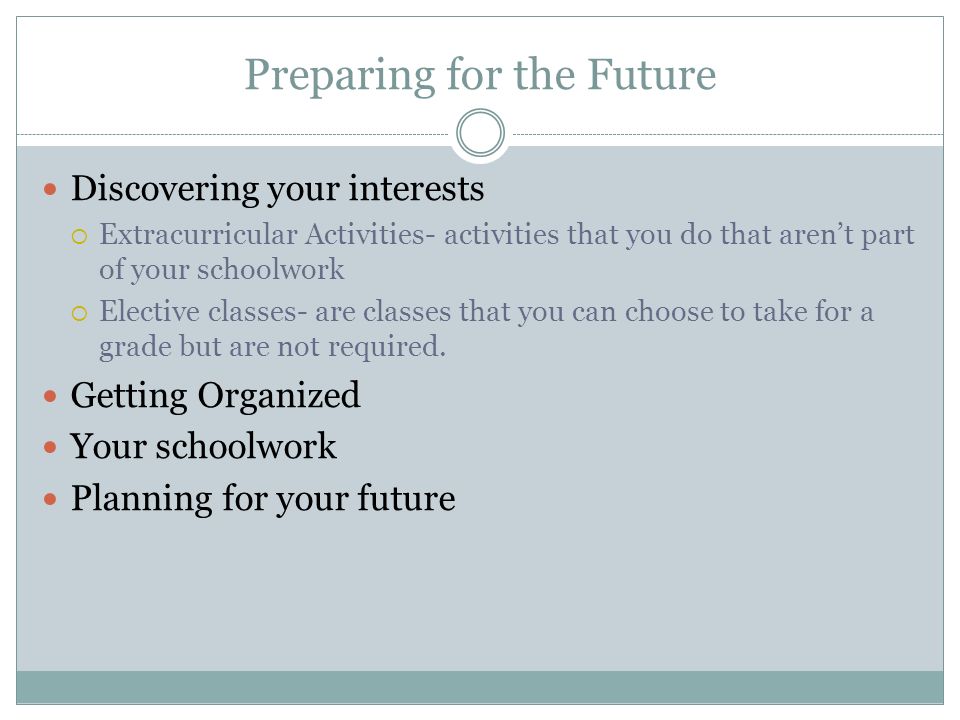 Preparing for the Future

- Discovering your interests
  - Extracurricular Activities- activities that you do that aren't part of your schoolwork
  - Elective classes- are classes that you can choose to take for a grade but are not required.
- Getting Organized
- Your schoolwork
- Planning for your future